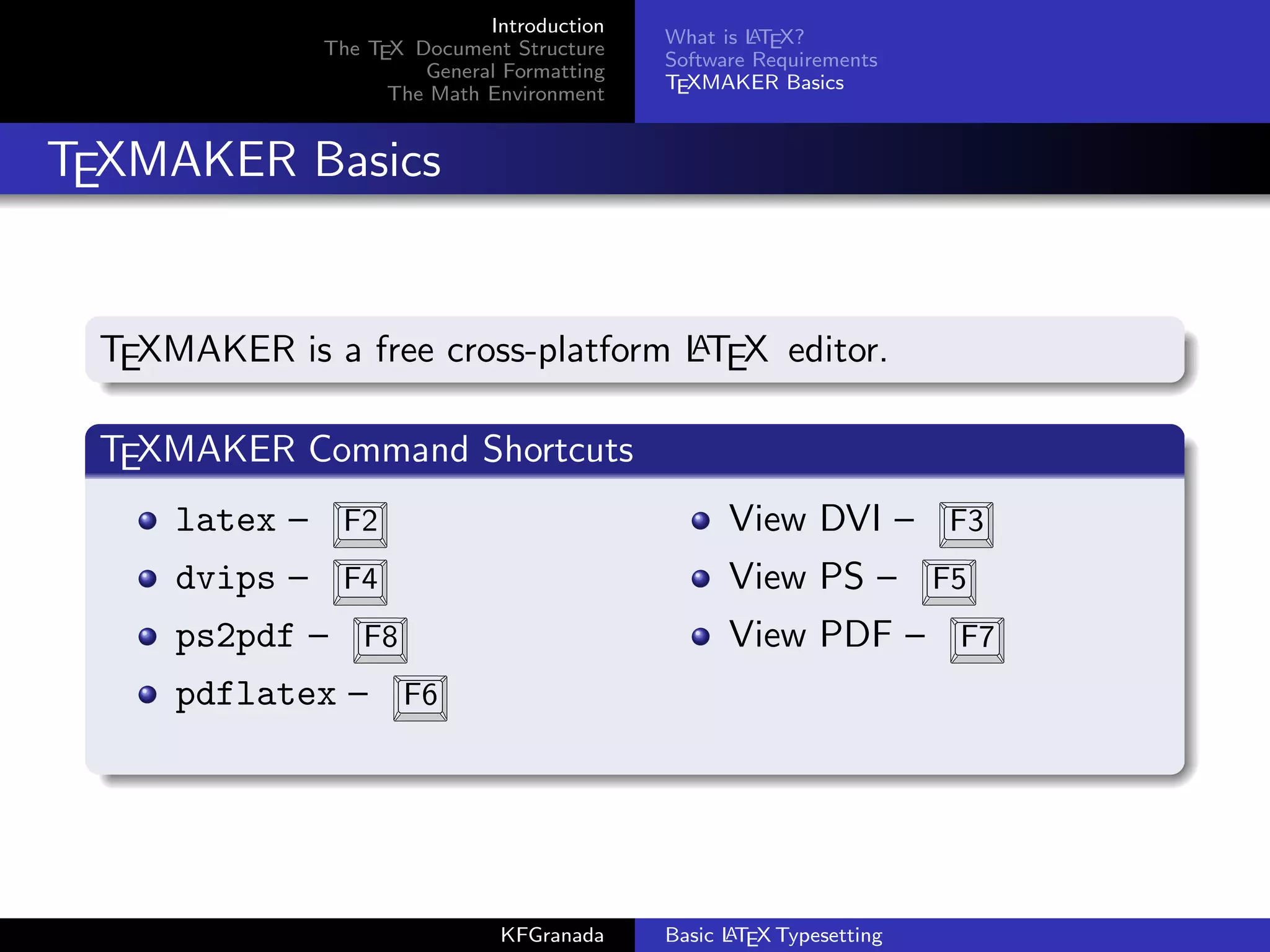 Introduction
The TEX Document Structure
General Formatting
The Math Environment

What is LATEX?
Software Requirements
TEXMAKER Basics

TEXMAKER Basics

TEXMAKER is a free cross-platform LATEX editor.

TEXMAKER Command Shortcuts

latex – F2
dvips – F4
ps2pdf – F8
pdflatex – F6

View DVI – F3
View PS – F5
View PDF – F7

KFGranada

Basic LATEX Typesetting